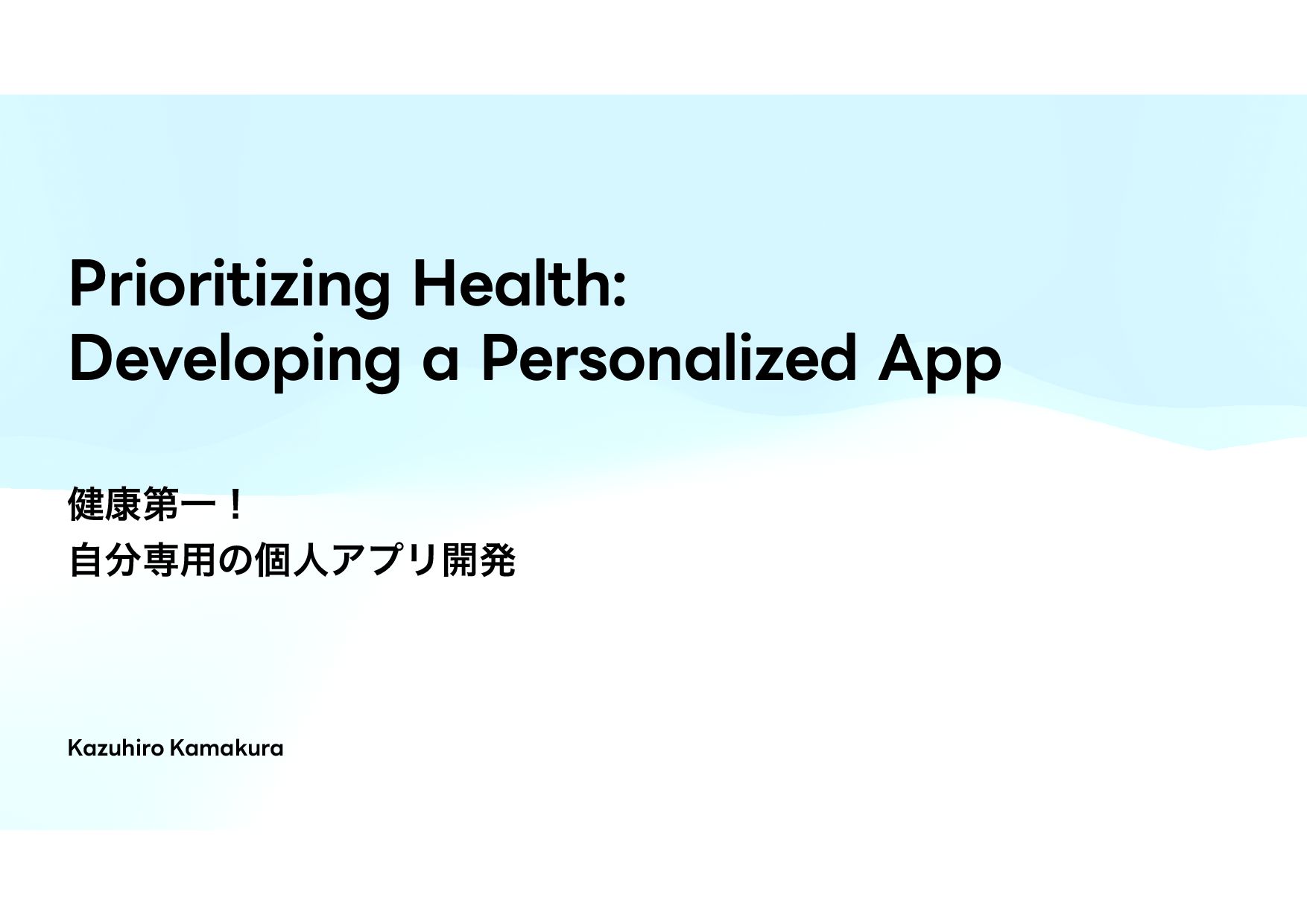 Prioritizing Health:
Developing a Personalized App

健康第一！
自分専用の個人アプリ開発

Kazuhiro Kamakura